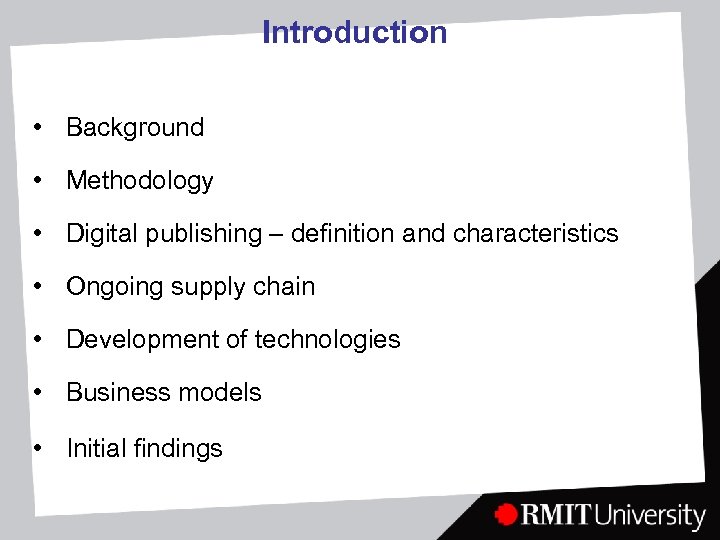 Introduction

• Background
• Methodology
• Digital publishing – definition and characteristics
• Ongoing supply chain
• Development of technologies
• Business models
• Initial findings

RMIT University